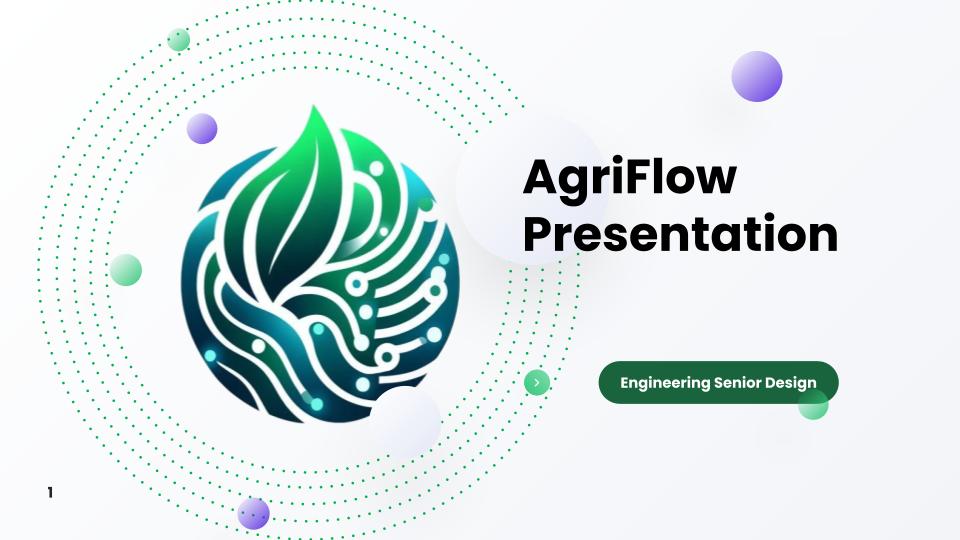 AgriFlow Presentation

Engineering Senior Design

1